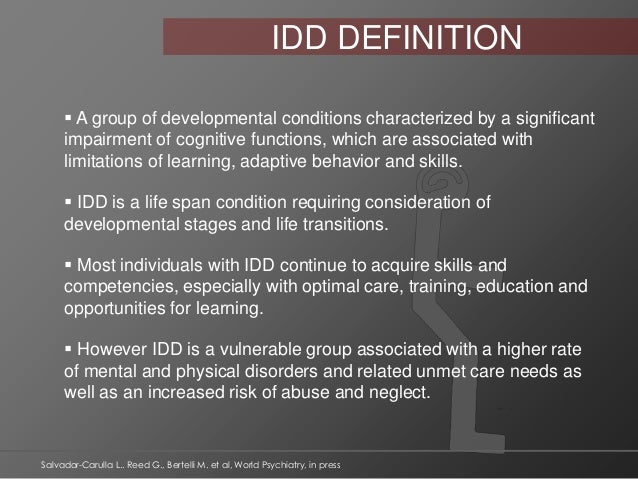 IDD DEFINITION

▪ A group of developmental conditions characterized by a significant impairment of cognitive functions, which are associated with limitations of learning, adaptive behavior and skills.

▪ IDD is a life span condition requiring consideration of developmental stages and life transitions.

▪ Most individuals with IDD continue to acquire skills and competencies, especially with optimal care, training, education and opportunities for learning.

▪ However IDD is a vulnerable group associated with a higher rate of mental and physical disorders and related unmet care needs as well as an increased risk of abuse and neglect.

Salvador-Carulla L., Reed G., Bertelli M. et al, World Psychiatry, in press